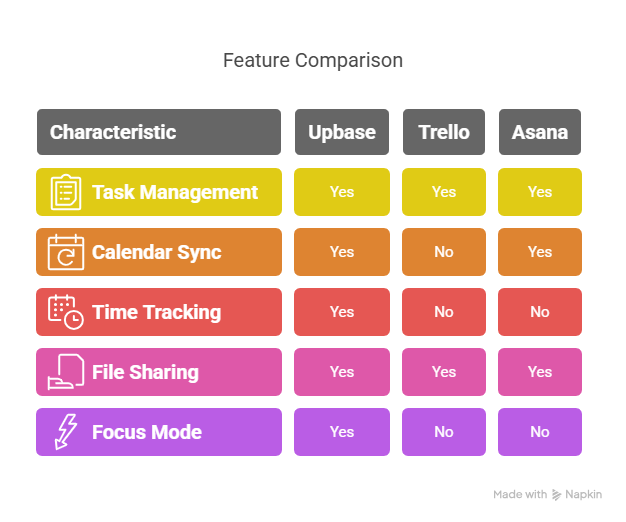 Feature Comparison

| Characteristic | Upbase | Trello | Asana |
|---|---|---|---|
| Task Management | Yes | Yes | Yes |
| Calendar Sync | Yes | No | Yes |
| Time Tracking | Yes | No | No |
| File Sharing | Yes | Yes | Yes |
| Focus Mode | Yes | No | No |

Made with Napkin